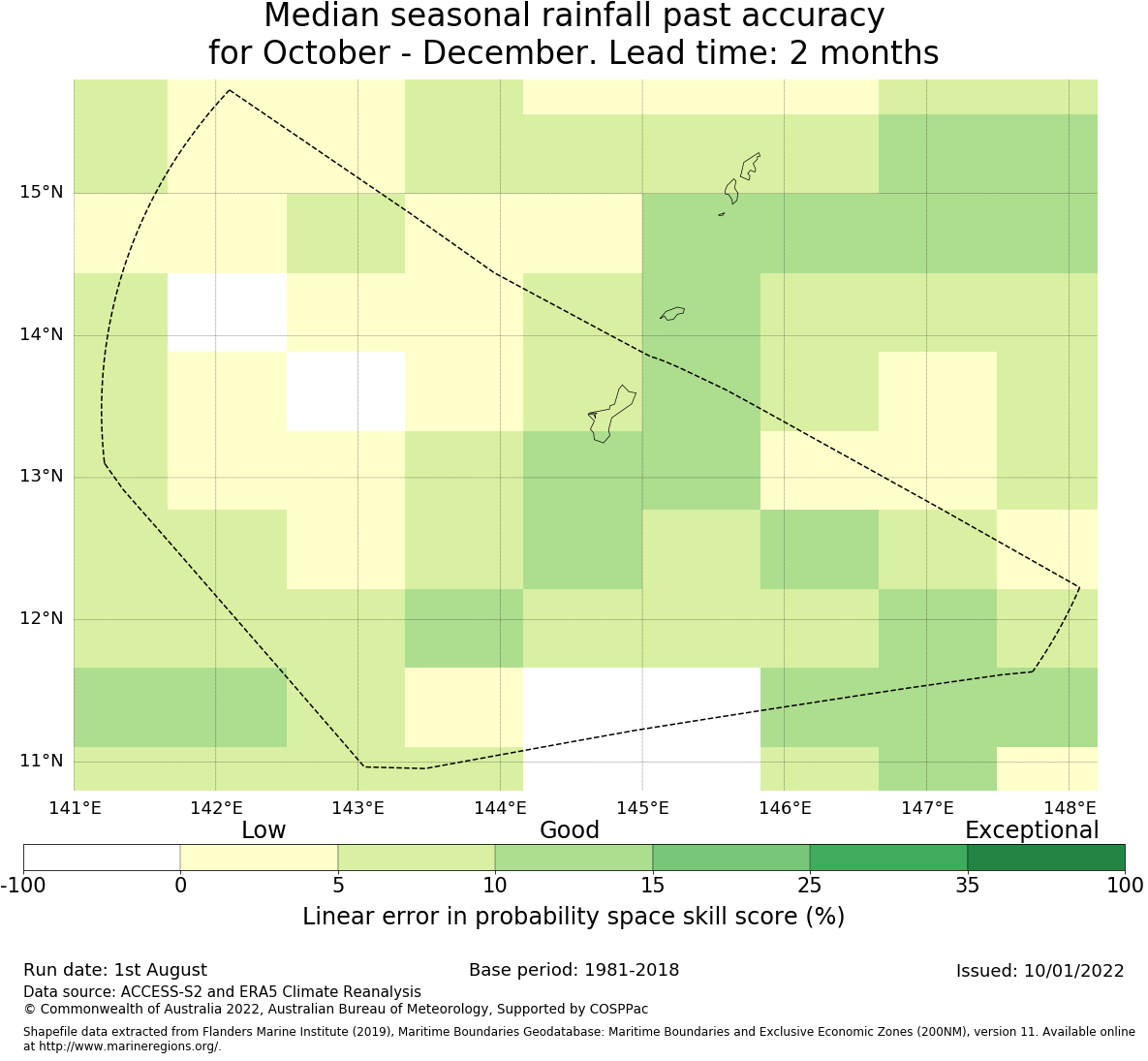 Median seasonal rainfall past accuracy
for October - December. Lead time: 2 months

15°N
14°N
13°N
12°N
11°N

141°E 142°E 143°E 144°E 145°E 146°E 147°E 148°E

Low
Good
Exceptional

-100 0 5 10 15 25 35 100

Linear error in probability space skill score (%)

Run date: 1st August
Base period: 1981-2018
Issued: 10/01/2022
Data source: ACCESS-S2 and ERA5 Climate Reanalysis
© Commonwealth of Australia 2022, Australian Bureau of Meteorology, Supported by COSPPac

Shapefile data extracted from Flanders Marine Institute (2019), Maritime Boundaries Geodatabase: Maritime Boundaries and Exclusive Economic Zones (200NM), version 11. Available online at http://www.marineregions.org/.